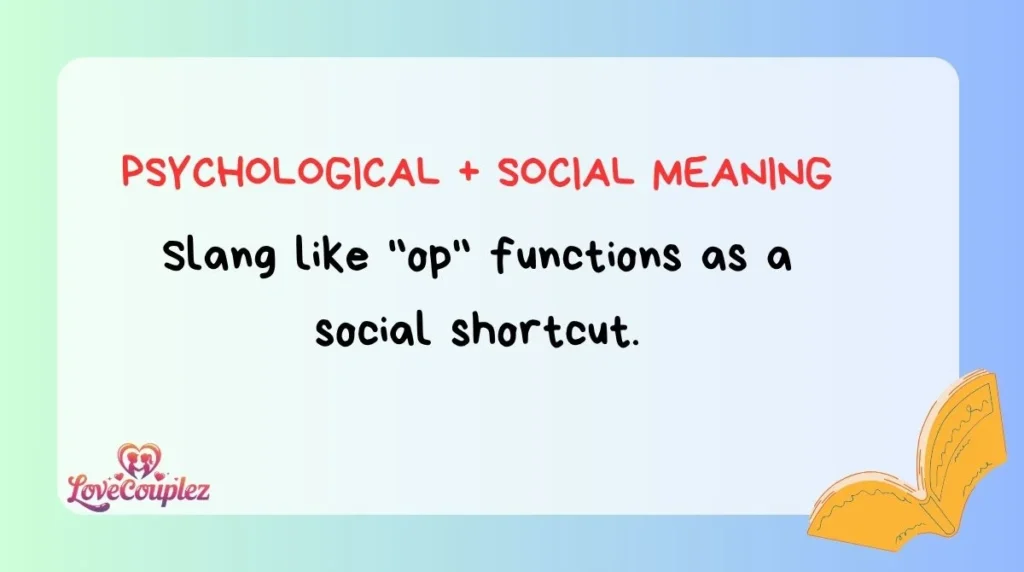 PSYCHOLOGICAL + SOCIAL MEANING

Slang like "op" functions as a social shortcut.

LoveCouplez